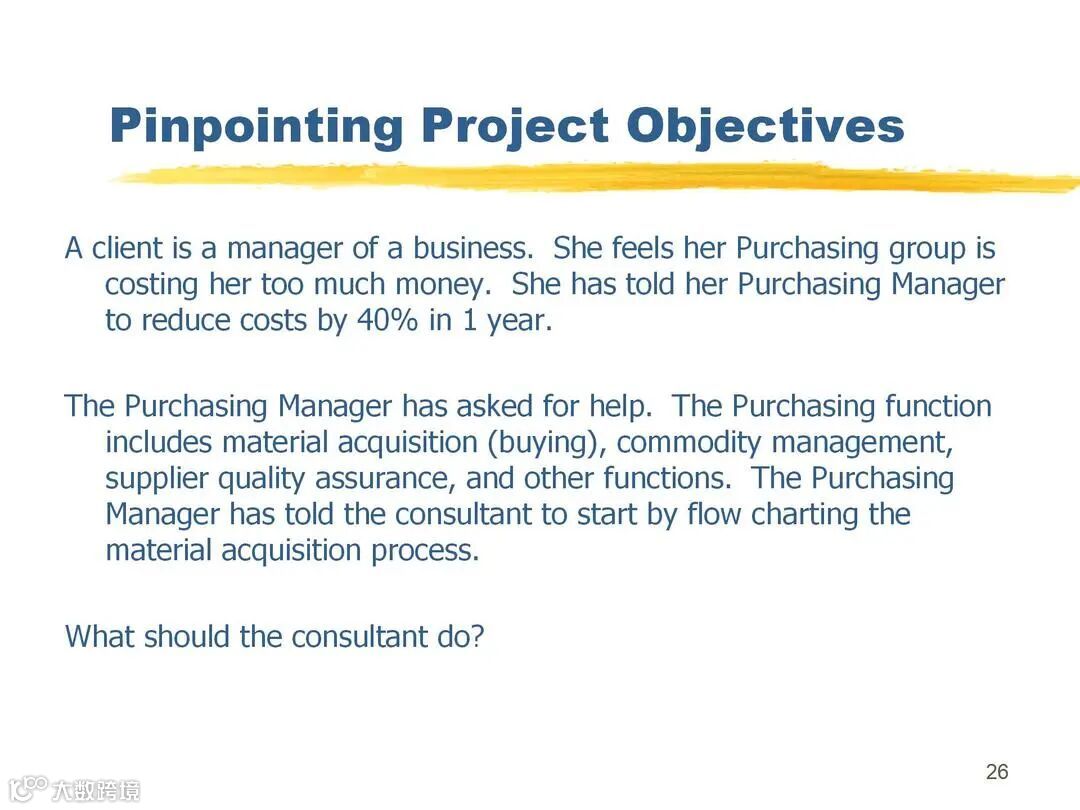 Pinpointing Project Objectives

A client is a manager of a business. She feels her Purchasing group is costing her too much money. She has told her Purchasing Manager to reduce costs by 40% in 1 year.

The Purchasing Manager has asked for help. The Purchasing function includes material acquisition (buying), commodity management, supplier quality assurance, and other functions. The Purchasing Manager has told the consultant to start by flow charting the material acquisition process.

What should the consultant do?

26

大数跨境